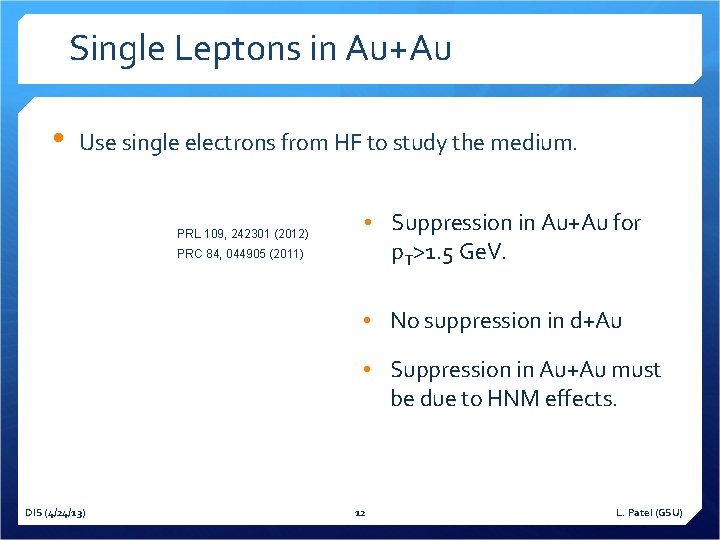 Single Leptons in Au+Au

• Use single electrons from HF to study the medium.

PRL 109, 242301 (2012)
PRC 84, 044905 (2011)

• Suppression in Au+Au for $p_T$>1.5 GeV.

• No suppression in d+Au

• Suppression in Au+Au must be due to HNM effects.

DIS (4/24/13)

12

L. Patel (GSU)